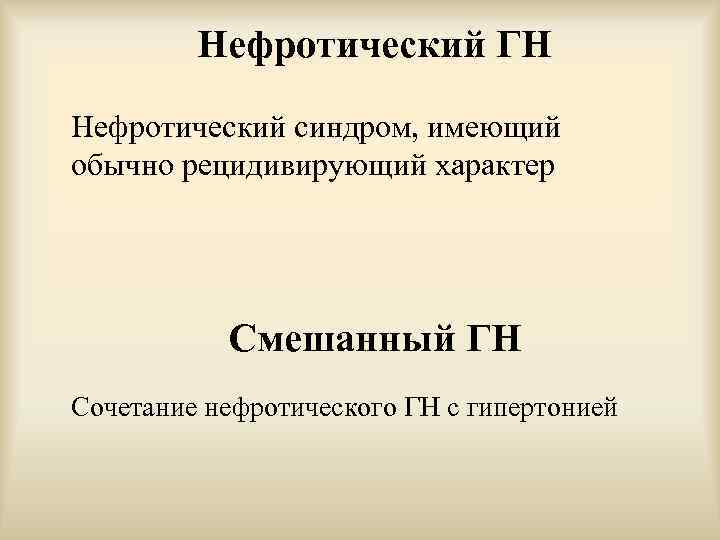 Нефротический ГН

Нефротический синдром, имеющий обычно рецидивирующий характер

Смешанный ГН

Сочетание нефротического ГН с гипертонией